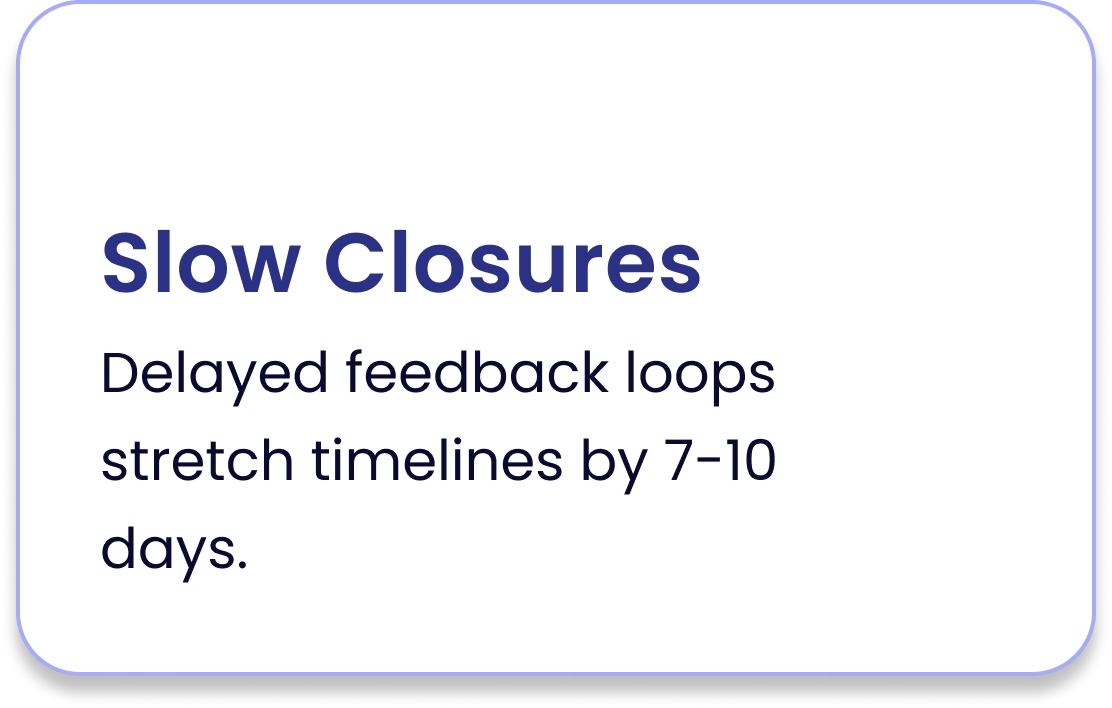 Slow Closures

Delayed feedback loops stretch timelines by 7-10 days.